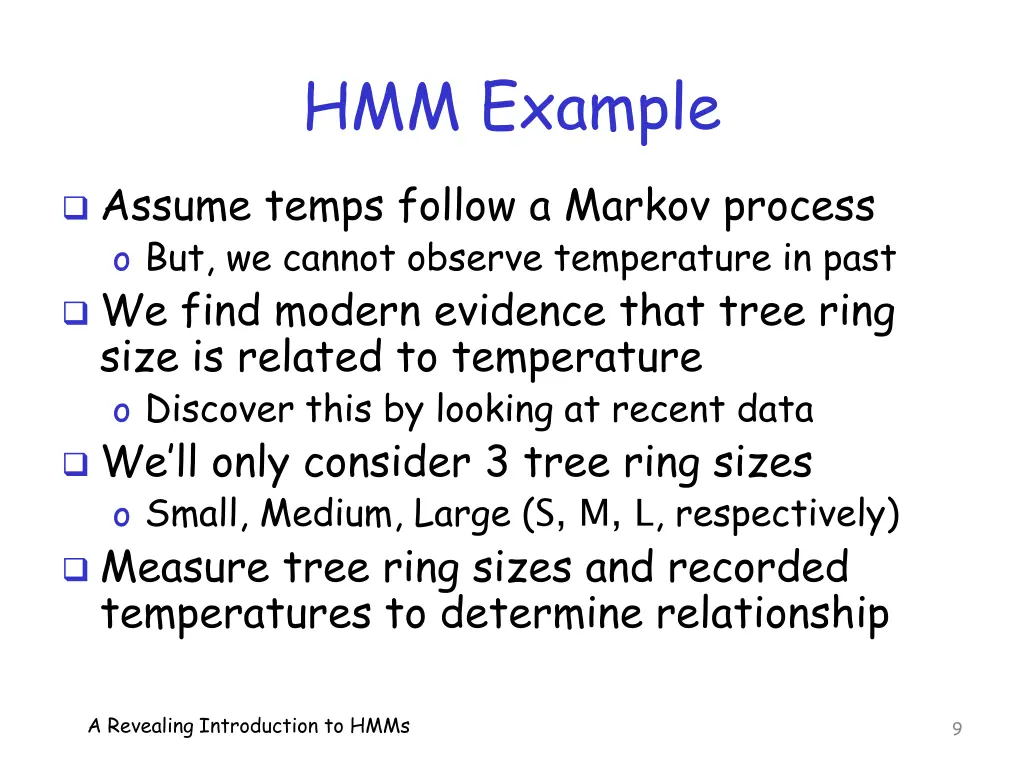 HMM Example

❑ Assume temps follow a Markov process
o But, we cannot observe temperature in past

❑ We find modern evidence that tree ring size is related to temperature
o Discover this by looking at recent data

❑ We'll only consider 3 tree ring sizes
o Small, Medium, Large (S, M, L, respectively)

❑ Measure tree ring sizes and recorded temperatures to determine relationship

A Revealing Introduction to HMMs

9